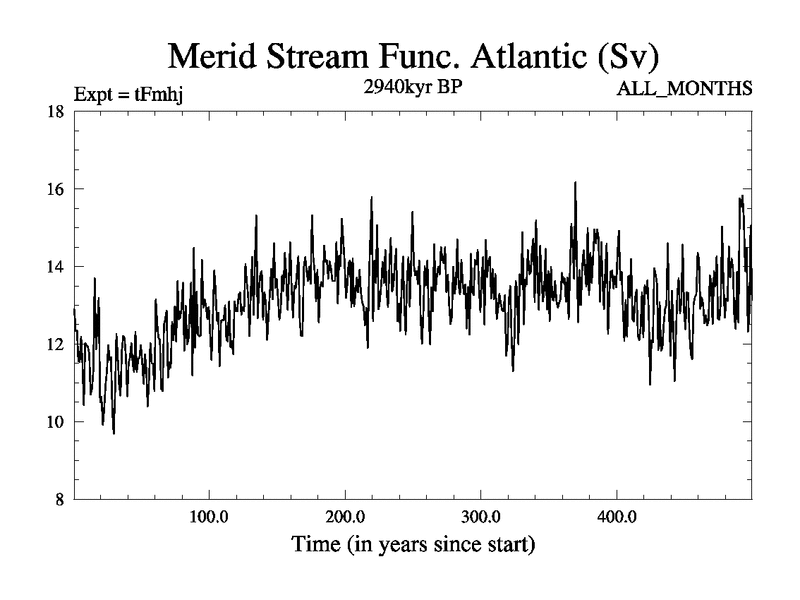 Merid Stream Func. Atlantic (Sv)

Expt = tFmhj

2940kyr BP

ALL_MONTHS

18
16
14
12
10
8

100.0
200.0
300.0
400.0

Time (in years since start)